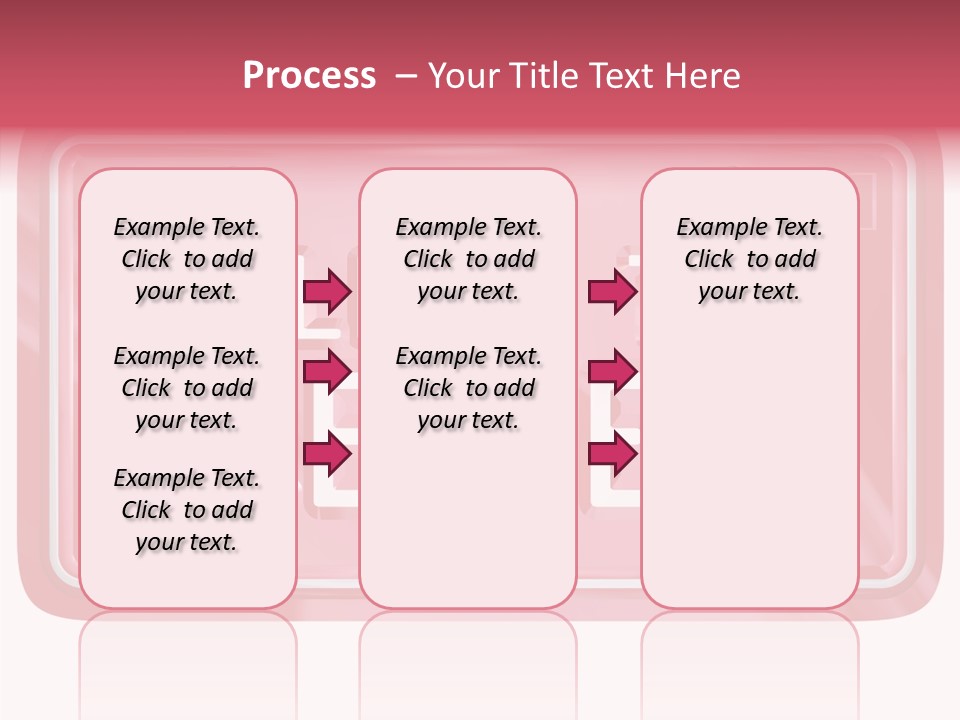 Process – Your Title Text Here

Example Text. Click to add your text.

Example Text. Click to add your text.

Example Text. Click to add your text.

Example Text. Click to add your text.

Example Text. Click to add your text.

Example Text. Click to add your text.